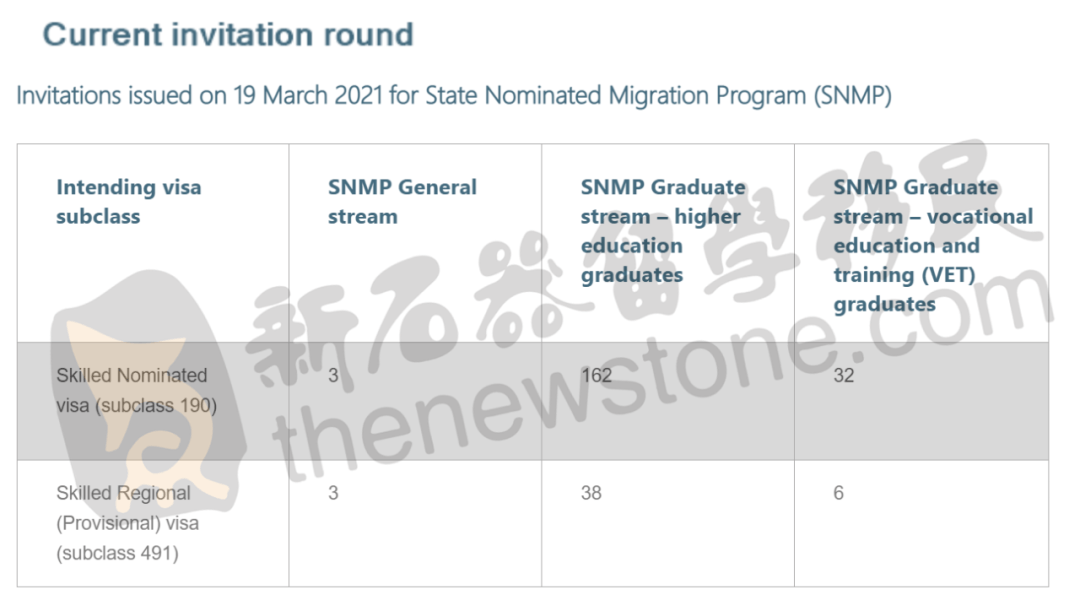 Current invitation round

Invitations issued on 19 March 2021 for State Nominated Migration Program (SNMP)

| Intending visa subclass | SNMP General stream | SNMP Graduate stream – higher education graduates | SNMP Graduate stream – vocational education and training (VET) graduates |
|---|---|---|---|
| Skilled Nominated visa (subclass 190) | 3 | 162 | 32 |
| Skilled Regional (Provisional) visa (subclass 491) | 3 | 38 | 6 |

新石器留學移民
thenewstone.com